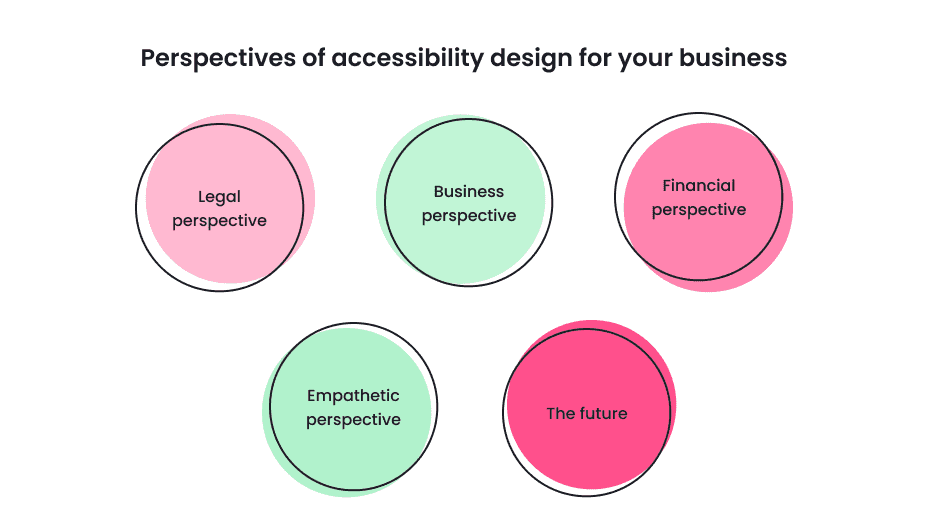 Perspectives of accessibility design for your business

Legal perspective

Business perspective

Financial perspective

Empathetic perspective

The future